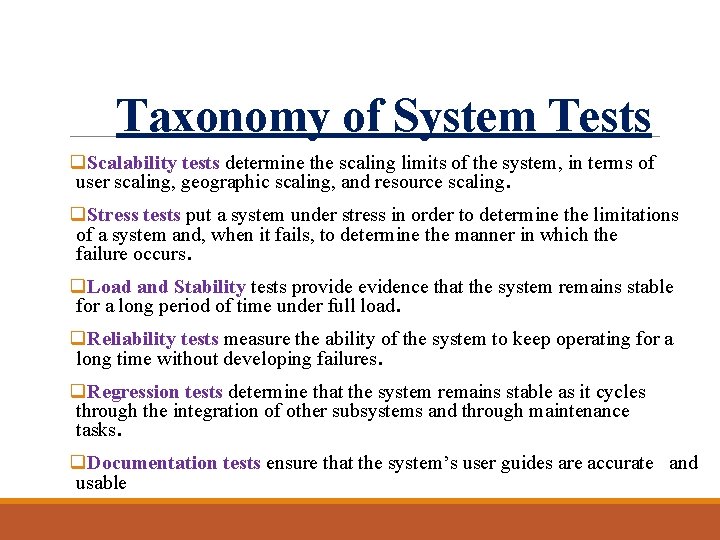 Taxonomy of System Tests

❑Scalability tests determine the scaling limits of the system, in terms of user scaling, geographic scaling, and resource scaling.

❑Stress tests put a system under stress in order to determine the limitations of a system and, when it fails, to determine the manner in which the failure occurs.

❑Load and Stability tests provide evidence that the system remains stable for a long period of time under full load.

❑Reliability tests measure the ability of the system to keep operating for a long time without developing failures.

❑Regression tests determine that the system remains stable as it cycles through the integration of other subsystems and through maintenance tasks.

❑Documentation tests ensure that the system's user guides are accurate and usable